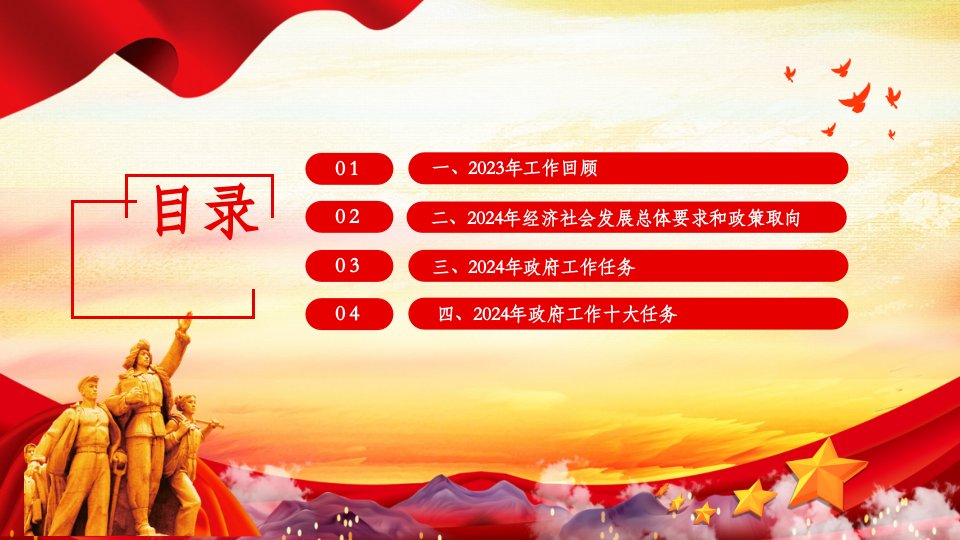 目录

01 一、2023年工作回顾

02 二、2024年经济社会发展总体要求和政策取向

03 三、2024年政府工作任务

04 四、2024年政府工作十大任务